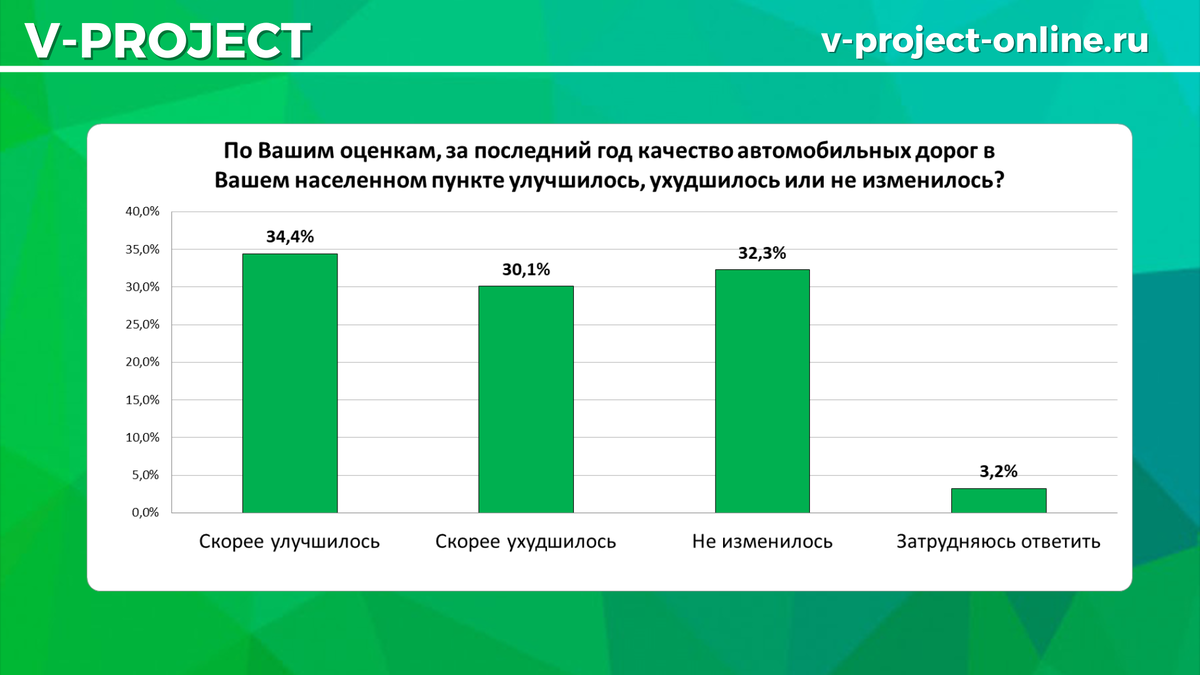 V-PROJECT

v-project-online.ru

По Вашим оценкам, за последний год качество автомобильных дорог в Вашем населенном пункте улучшилось, ухудшилось или не изменилось?

40,0%
35,0%
30,0%
25,0%
20,0%
15,0%
10,0%
5,0%
0,0%

34,4%
30,1%
32,3%
3,2%

Скорее улучшилось
Скорее ухудшилось
Не изменилось
Затрудняюсь ответить